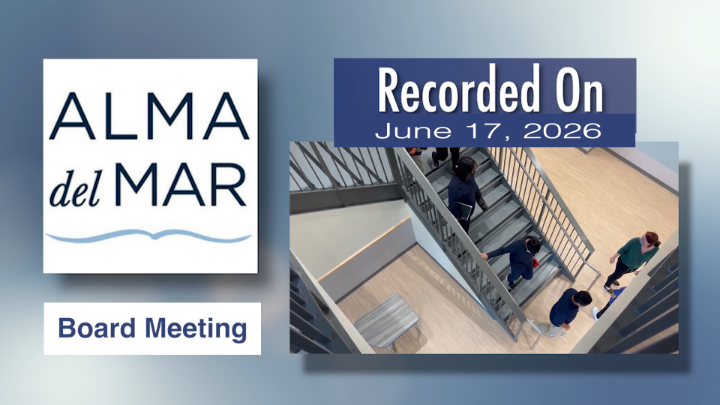 ALMA del MAR

Board Meeting

Recorded On
June 17, 2026